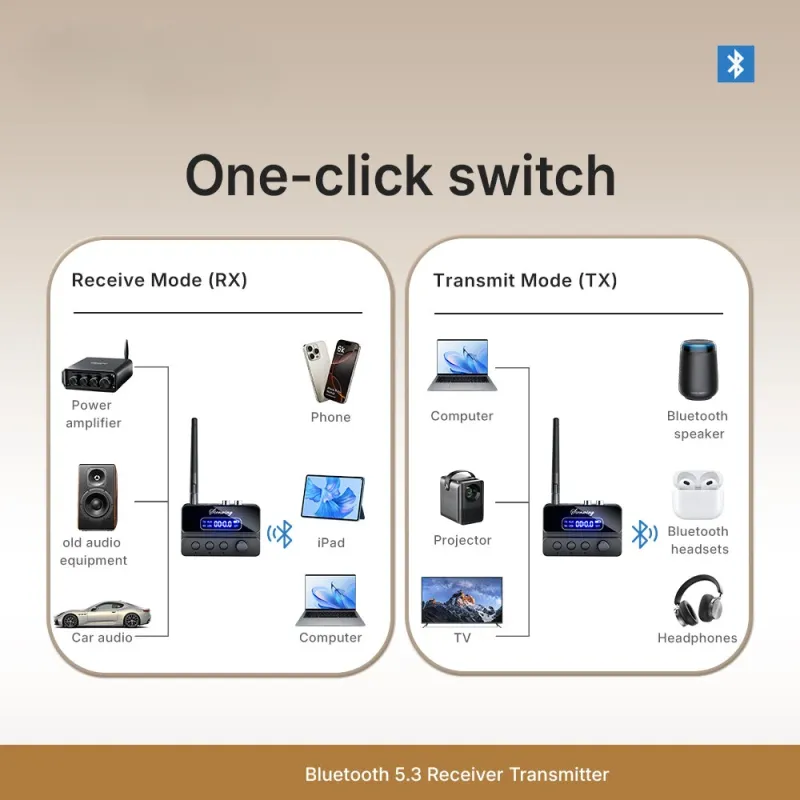 One-click switch

Receive Mode (RX)

Power amplifier

old audio equipment

Car audio

Phone

iPad

Computer

Transmit Mode (TX)

Computer

Projector

TV

Bluetooth speaker

Bluetooth headsets

Headphones

Bluetooth 5.3 Receiver Transmitter